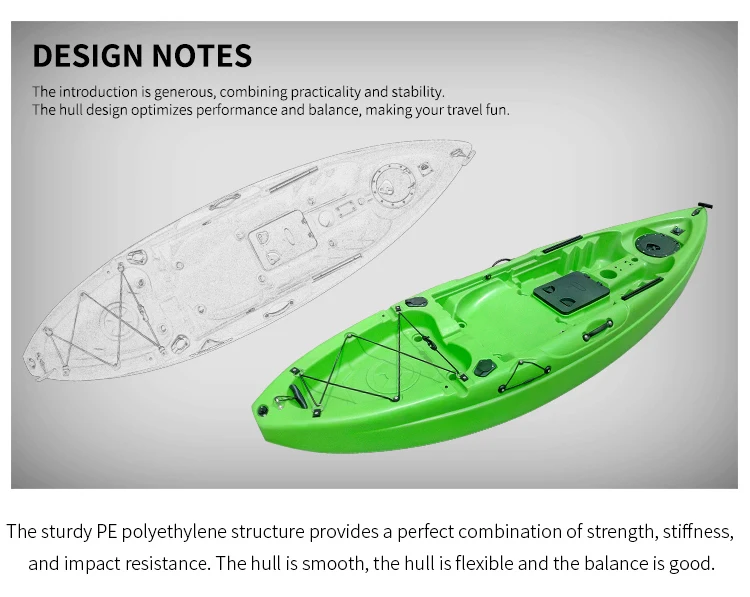 DESIGN NOTES

The introduction is generous, combining practicality and stability.
The hull design optimizes performance and balance, making your travel fun.

The sturdy PE polyethylene structure provides a perfect combination of strength, stiffness, and impact resistance. The hull is smooth, the hull is flexible and the balance is good.